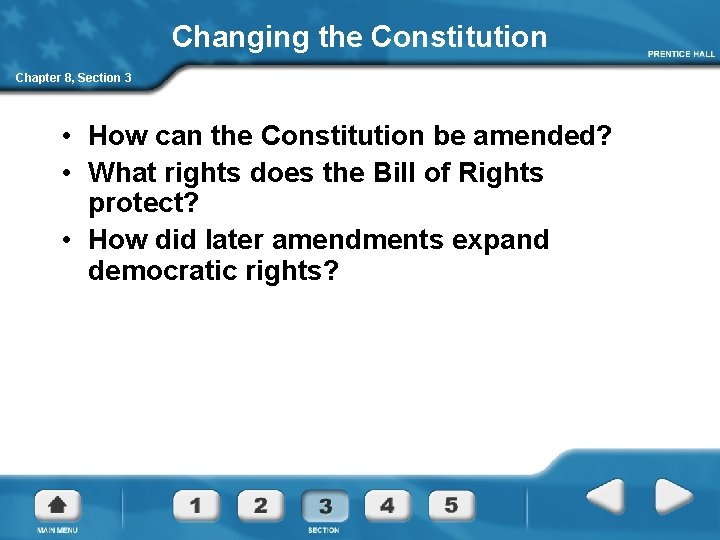 Changing the Constitution

PRENTICE HALL

Chapter 8, Section 3

• How can the Constitution be amended?
• What rights does the Bill of Rights protect?
• How did later amendments expand democratic rights?

MAIN MENU

1 2 3 4 5

SECTION